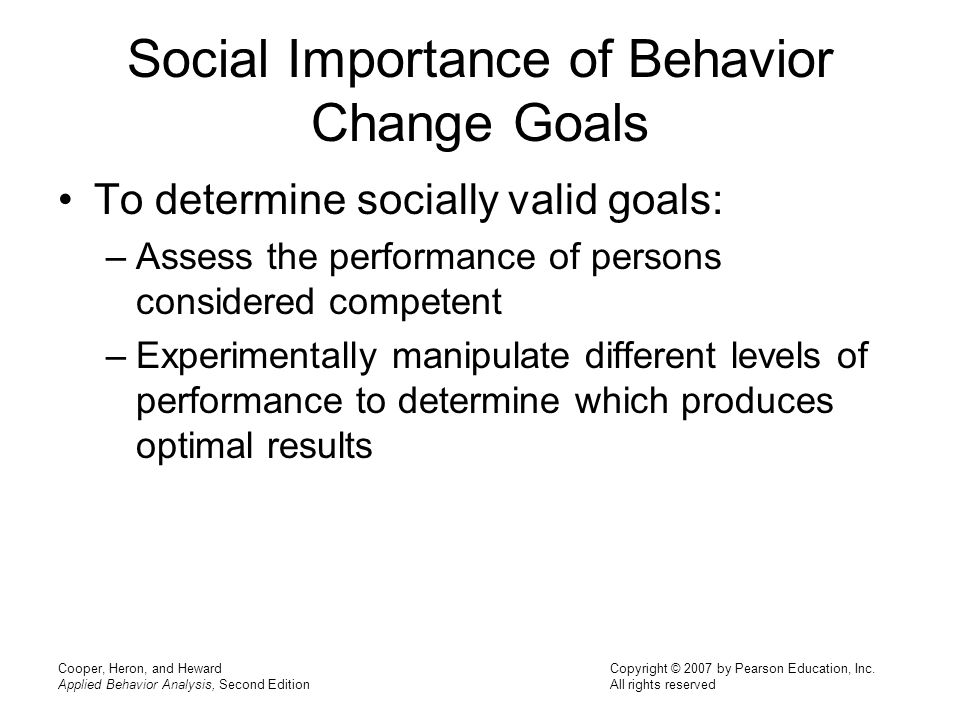 Social Importance of Behavior Change Goals

• To determine socially valid goals:

– Assess the performance of persons considered competent

– Experimentally manipulate different levels of performance to determine which produces optimal results

Cooper, Heron, and Heward
Applied Behavior Analysis, Second Edition

Copyright © 2007 by Pearson Education, Inc.
All rights reserved